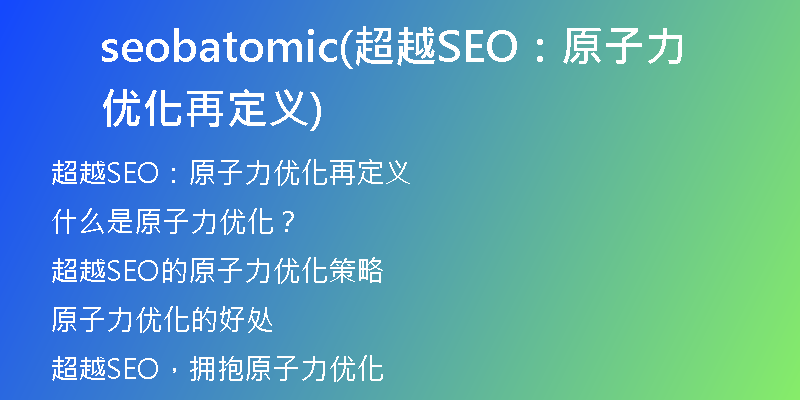 seobatomic(超越SEO：原子力优化再定义)

超越SEO：原子力优化再定义

什么是原子力优化？

超越SEO的原子力优化策略

原子力优化的好处

超越SEO，拥抱原子力优化